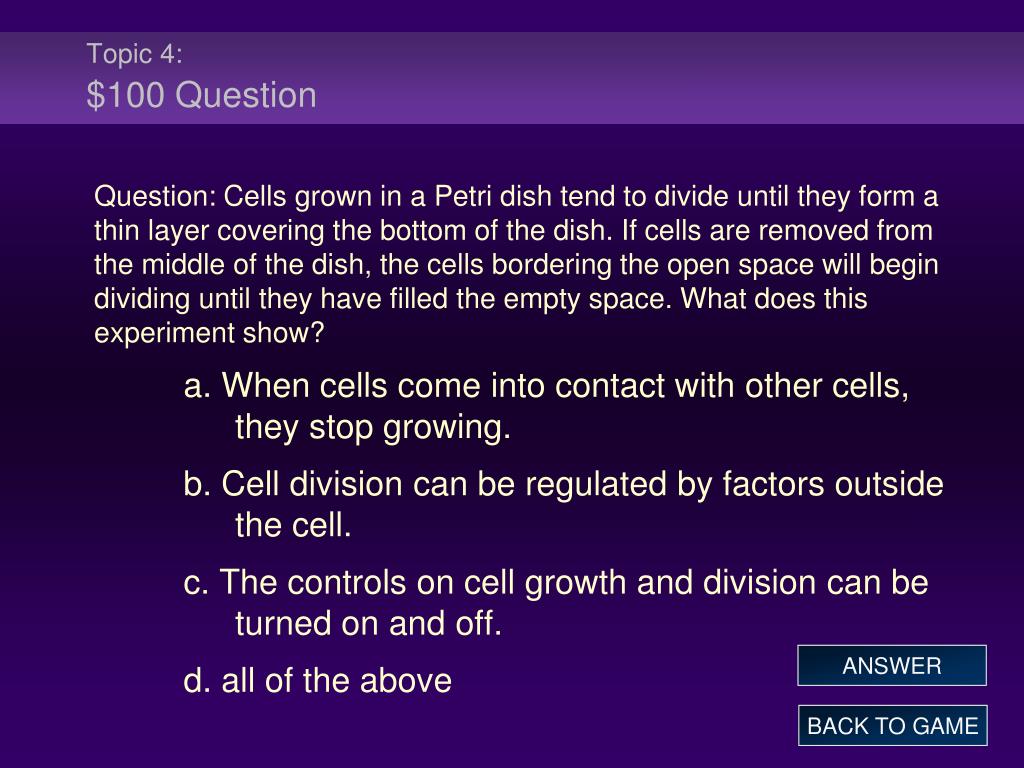 Topic 4:
\$100 Question

Question: Cells grown in a Petri dish tend to divide until they form a thin layer covering the bottom of the dish. If cells are removed from the middle of the dish, the cells bordering the open space will begin dividing until they have filled the empty space. What does this experiment show?

a. When cells come into contact with other cells, they stop growing.

b. Cell division can be regulated by factors outside the cell.

c. The controls on cell growth and division can be turned on and off.

d. all of the above

ANSWER

BACK TO GAME